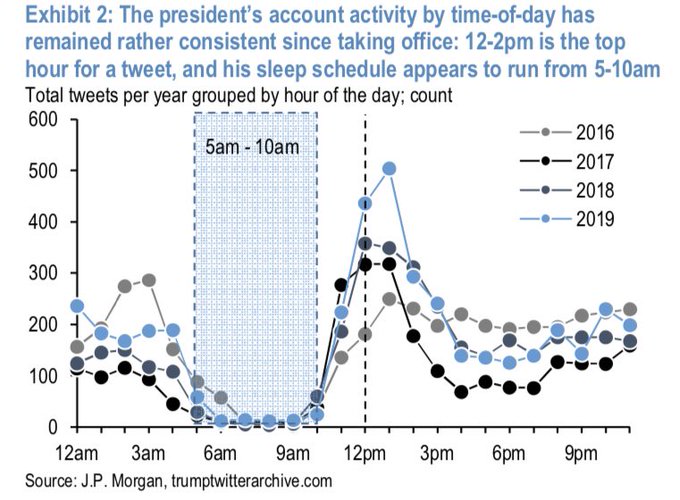 Exhibit 2: The president's account activity by time-of-day has remained rather consistent since taking office: 12-2pm is the top hour for a tweet, and his sleep schedule appears to run from 5-10am

Total tweets per year grouped by hour of the day; count

600
500
400
300
200
100
0

5am - 10am

2016
2017
2018
2019

12am 3am 6am 9am 12pm 3pm 6pm 9pm

Source: J.P. Morgan, trumptwitterarchive.com